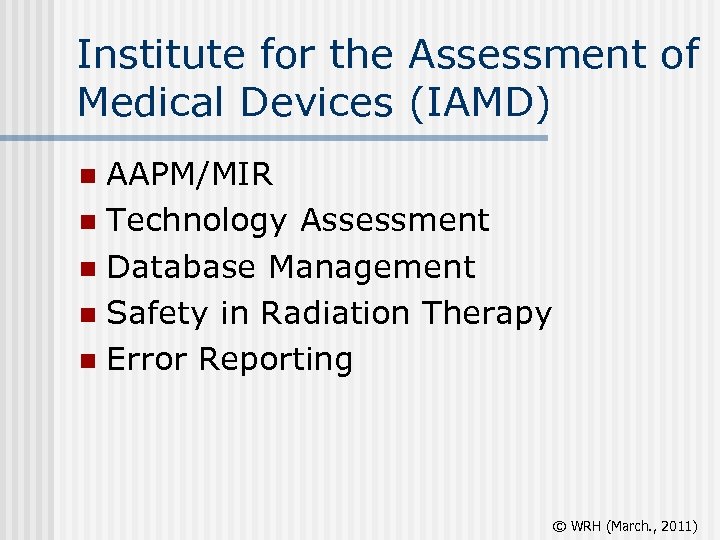 Institute for the Assessment of Medical Devices (IAMD)

- AAPM/MIR
- Technology Assessment
- Database Management
- Safety in Radiation Therapy
- Error Reporting

© WRH (March., 2011)